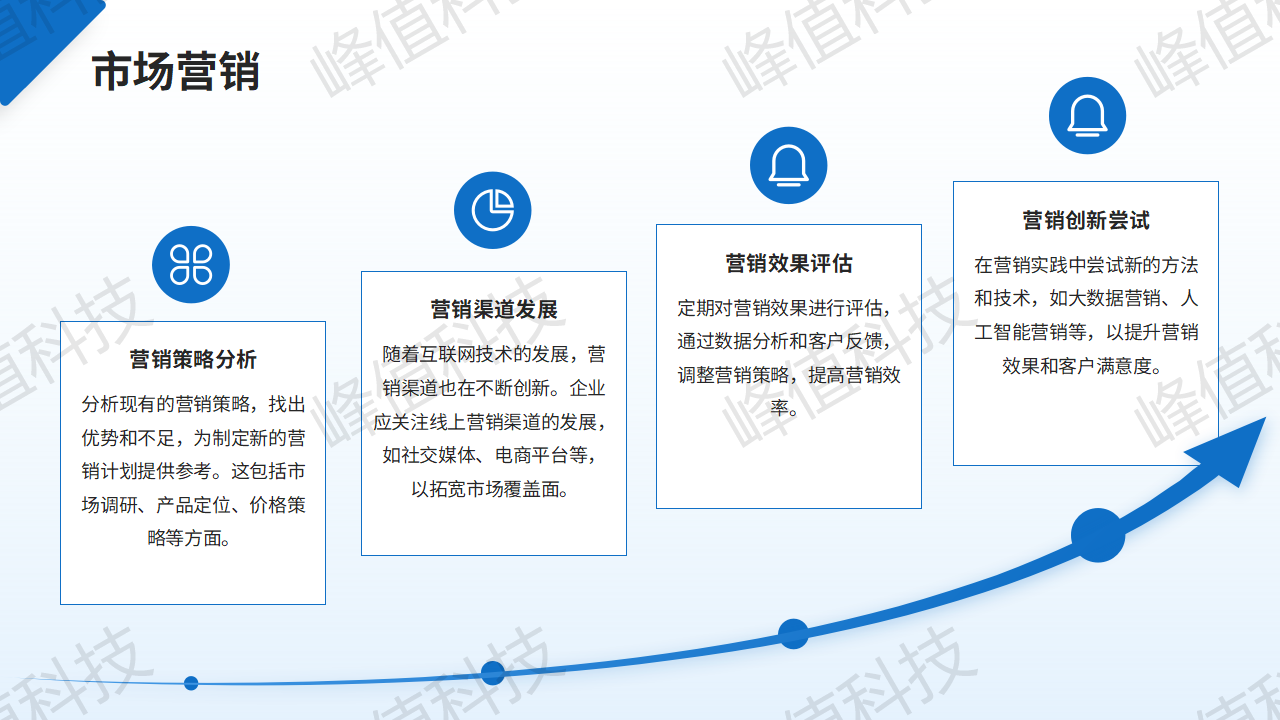 市场营销

营销策略分析

分析现有的营销策略，找出优势和不足，为制定新的营销计划提供参考。这包括市场调研、产品定位、价格策略等方面。

营销渠道发展

随着互联网技术的发展，营销渠道也在不断创新。企业应关注线上营销渠道的发展，如社交媒体、电商平台等，以拓宽市场覆盖面。

营销效果评估

定期对营销效果进行评估，通过数据分析和客户反馈，调整营销策略，提高营销效率。

营销创新尝试

在营销实践中尝试新的方法和技术，如大数据营销、人工智能营销等，以提升营销效果和客户满意度。

峰值科技